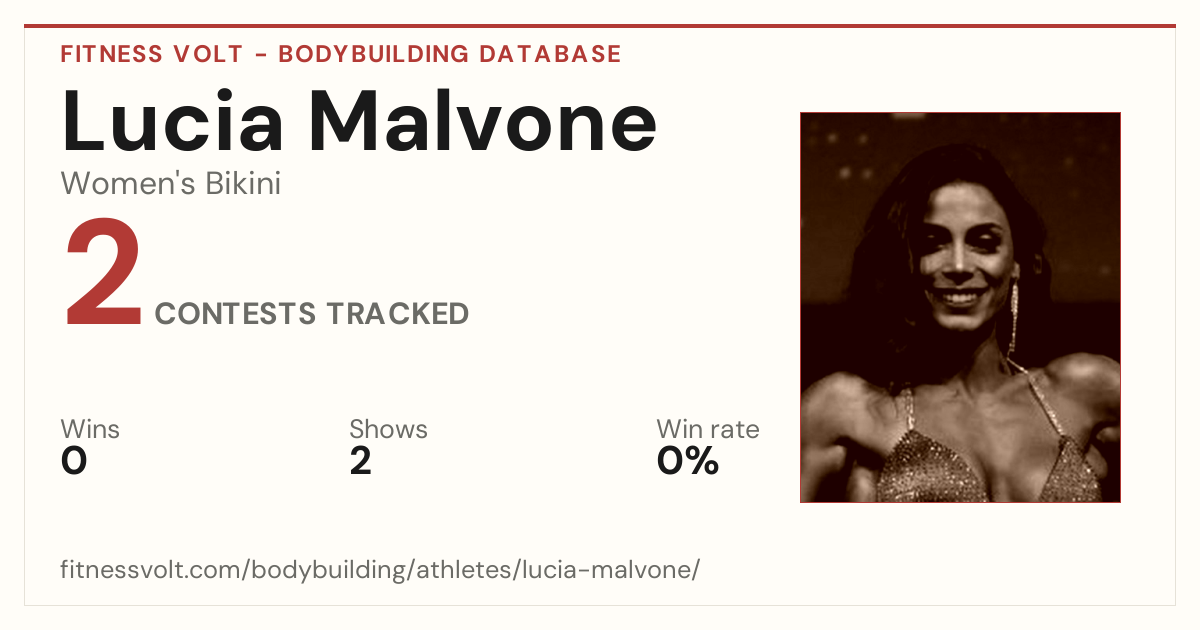 FITNESS VOLT - BODYBUILDING DATABASE

Lucia Malvone

Women's Bikini

2 CONTESTS TRACKED

Wins
0

Shows
2

Win rate
0%

fitnessvolt.com/bodybuilding/athletes/lucia-malvone/